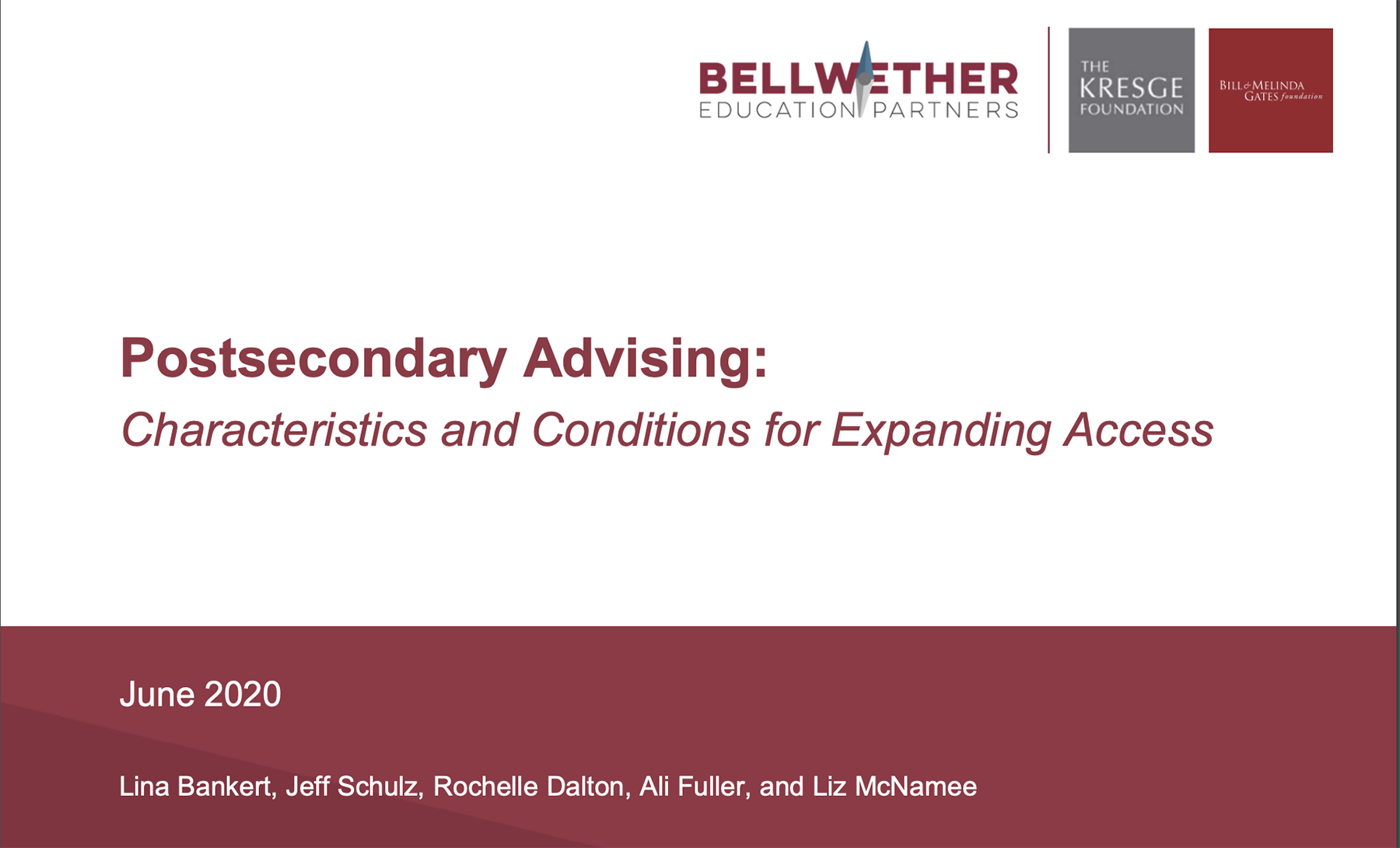 BELLWETHER
EDUCATION PARTNERS

THE KRESGE FOUNDATION

BILL & MELINDA GATES foundation

Postsecondary Advising:
Characteristics and Conditions for Expanding Access

June 2020

Lina Bankert, Jeff Schulz, Rochelle Dalton, Ali Fuller, and Liz McNamee